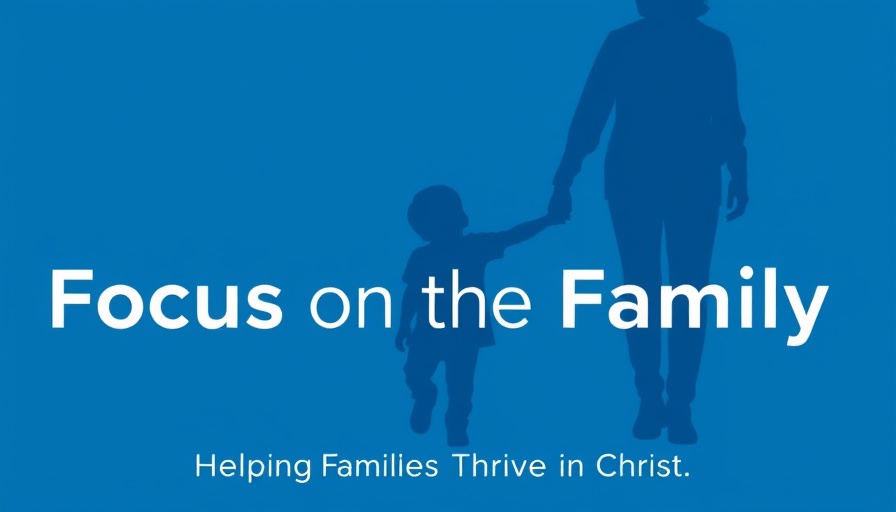 Focus on the Family

Helping Families Thrive in Christ.